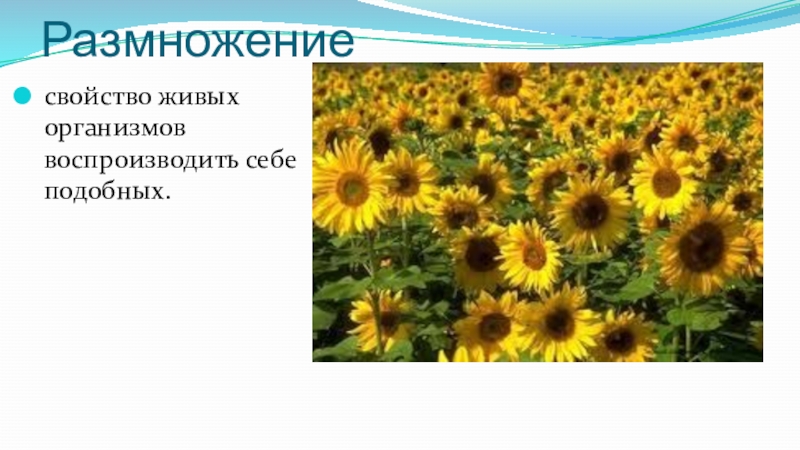 Размножение

свойство живых организмов воспроизводить себе подобных.